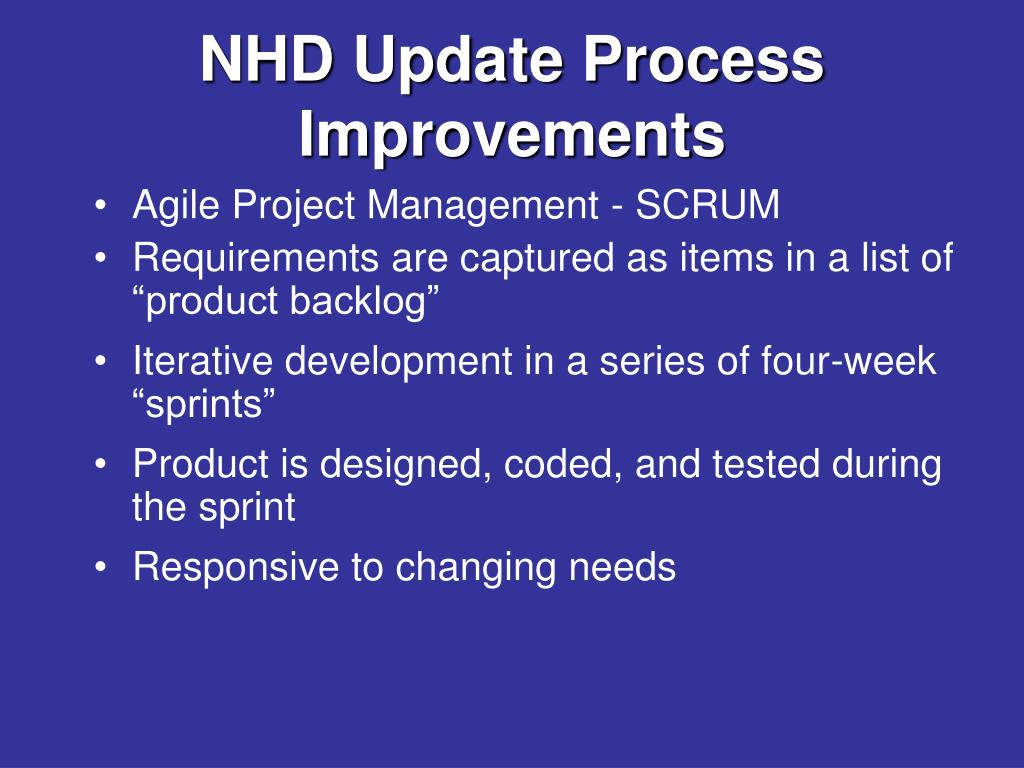 NHD Update Process Improvements

• Agile Project Management - SCRUM
• Requirements are captured as items in a list of “product backlog”
• Iterative development in a series of four-week “sprints”
• Product is designed, coded, and tested during the sprint
• Responsive to changing needs